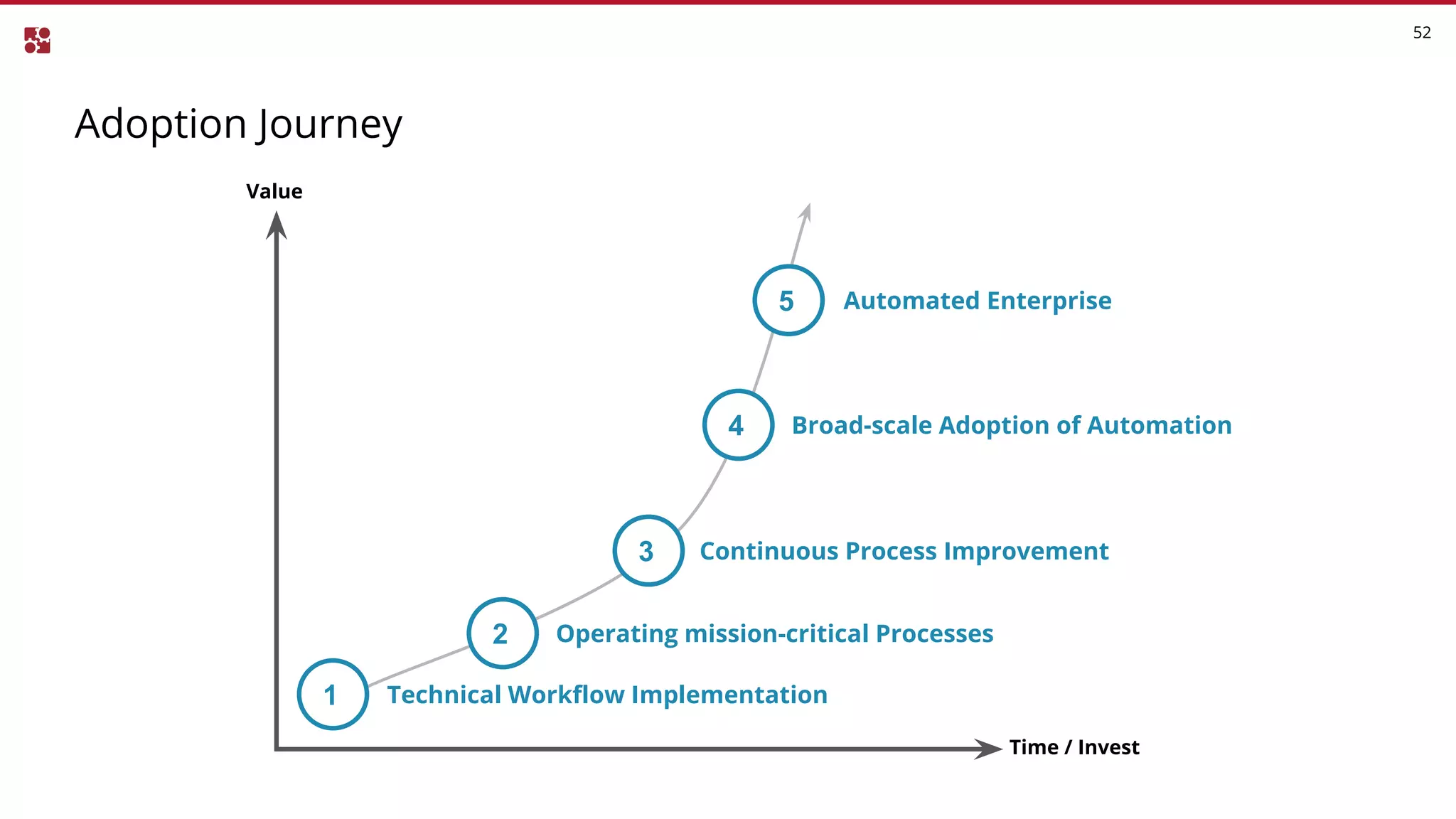 52

Adoption Journey

Value

5 Automated Enterprise

4 Broad-scale Adoption of Automation

3 Continuous Process Improvement

2 Operating mission-critical Processes

1 Technical Workflow Implementation

Time / Invest